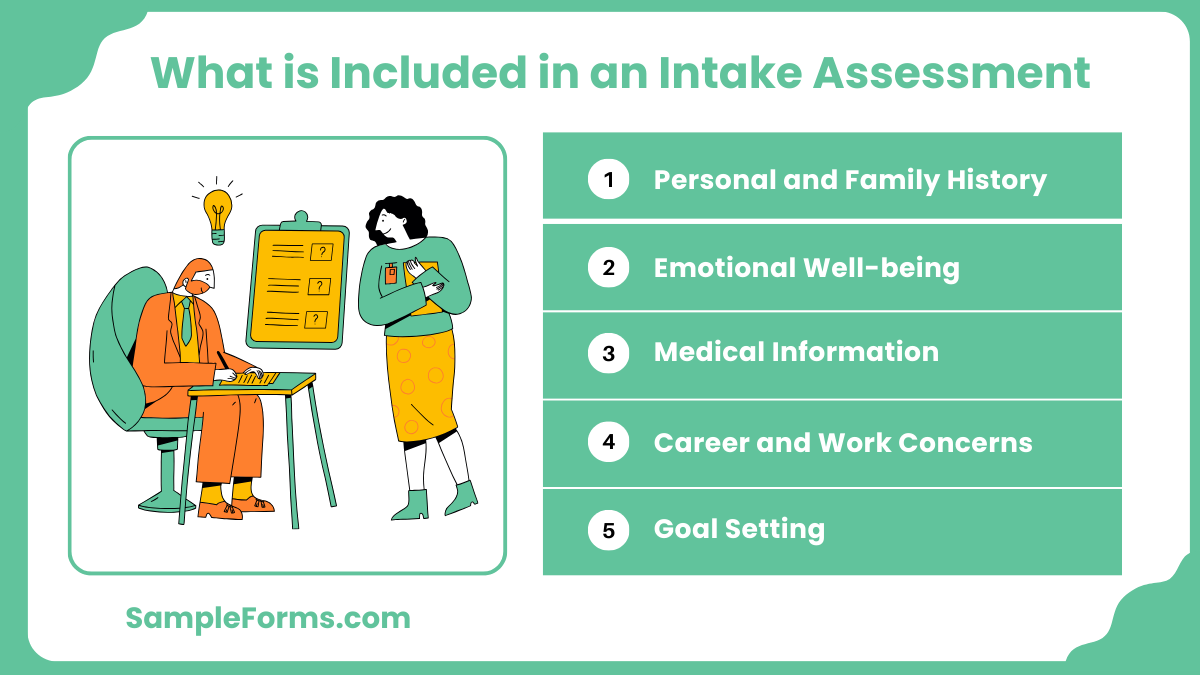 What is Included in an Intake Assessment

?
?
?

1 Personal and Family History

2 Emotional Well-being

3 Medical Information

4 Career and Work Concerns

5 Goal Setting

SampleForms.com